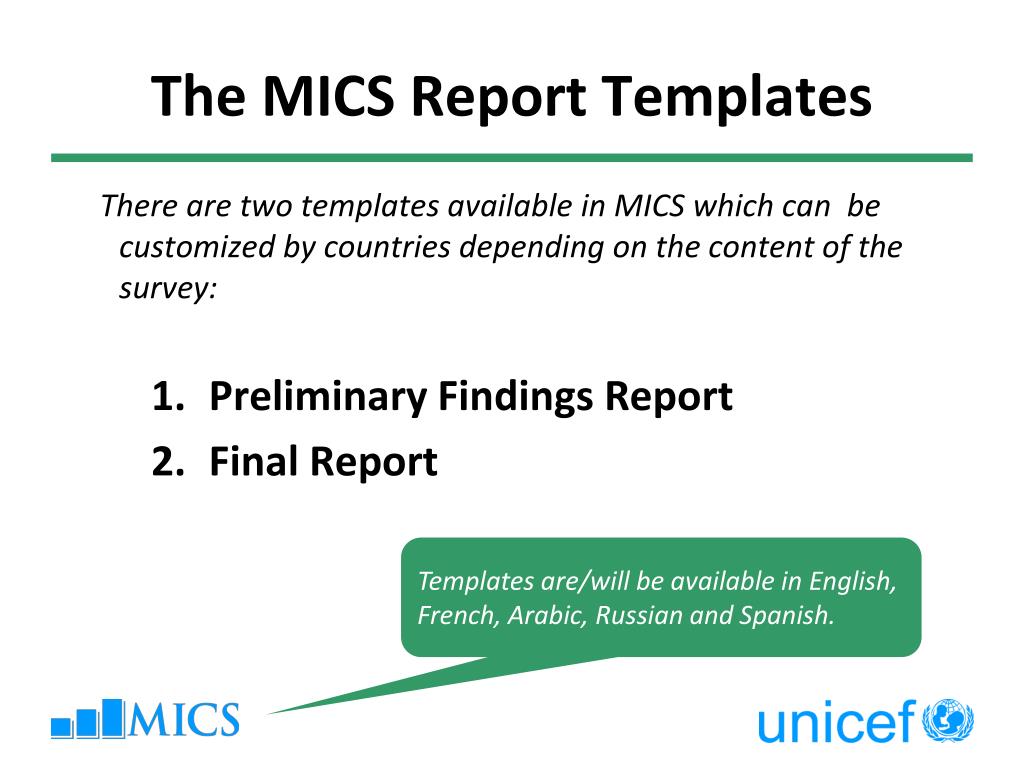 The MICS Report Templates

There are two templates available in MICS which can be customized by countries depending on the content of the survey:

1. Preliminary Findings Report
2. Final Report

Templates are/will be available in English, French, Arabic, Russian and Spanish.

MICS

unicef